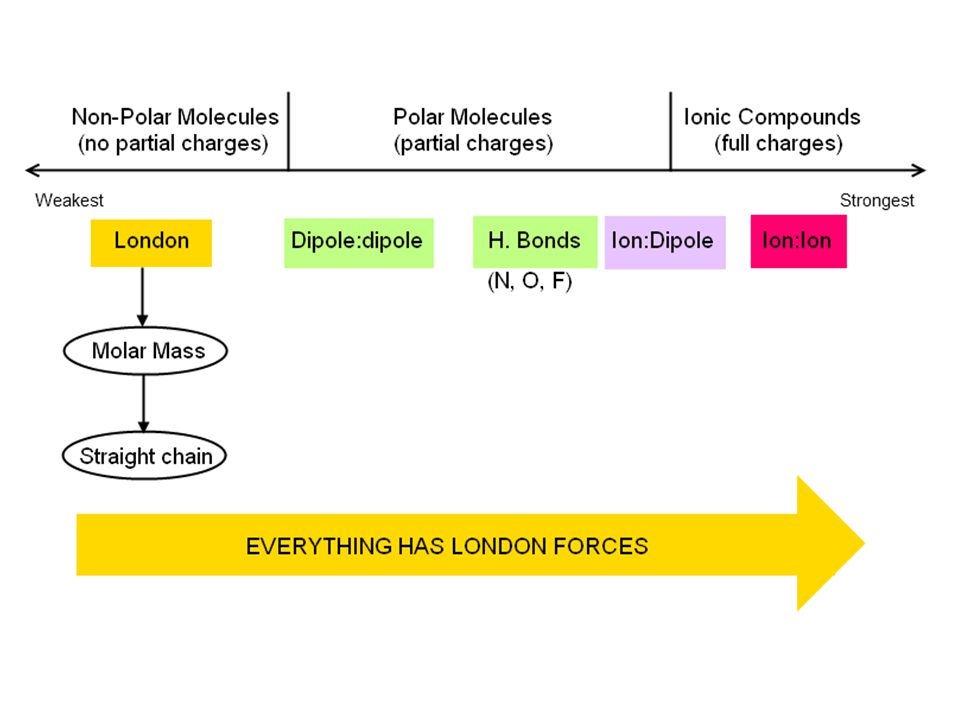 Non-Polar Molecules
(no partial charges)

Polar Molecules
(partial charges)

Ionic Compounds
(full charges)

Weakest

Strongest

London

Dipole:dipole

H. Bonds
(N, O, F)

Ion:Dipole

Ion:Ion

Molar Mass

Straight chain

EVERYTHING HAS LONDON FORCES